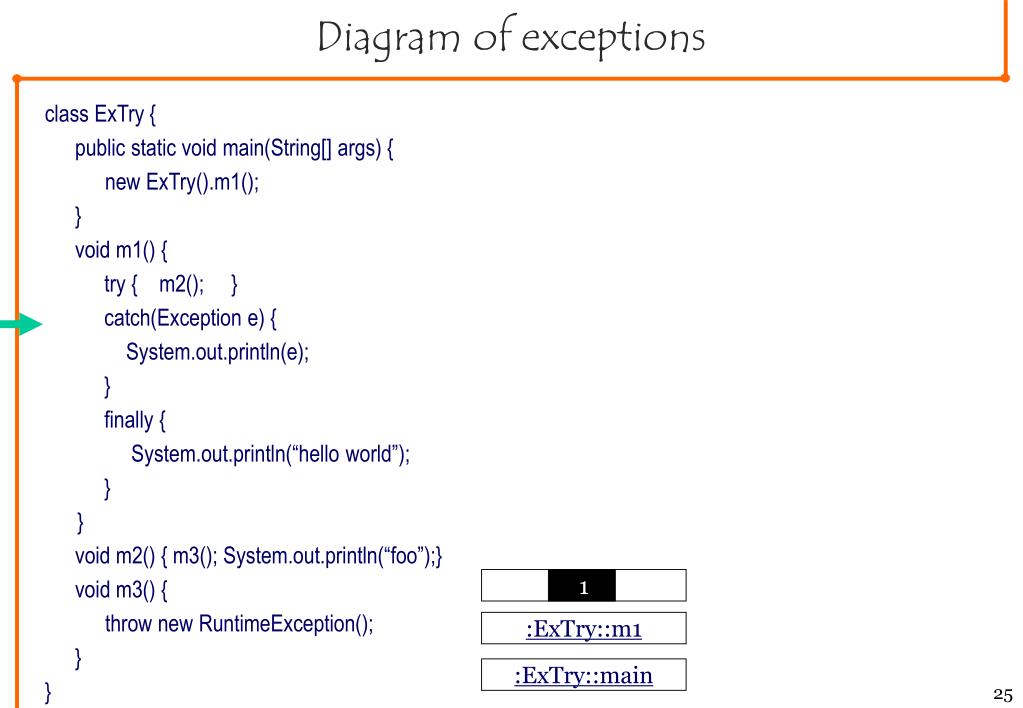 Diagram of exceptions

class ExTry {
public static void main(String[] args) {
new ExTry().m1();
}
void m1() {
try { m2(); }
catch(Exception e) {
System.out.println(e);
}
finally {
System.out.println(“hello world”);
}
}
void m2() { m3(); System.out.println(“foo”);}
void m3() {
throw new RuntimeException();
}
}

1

:ExTry::m1

:ExTry::main

25